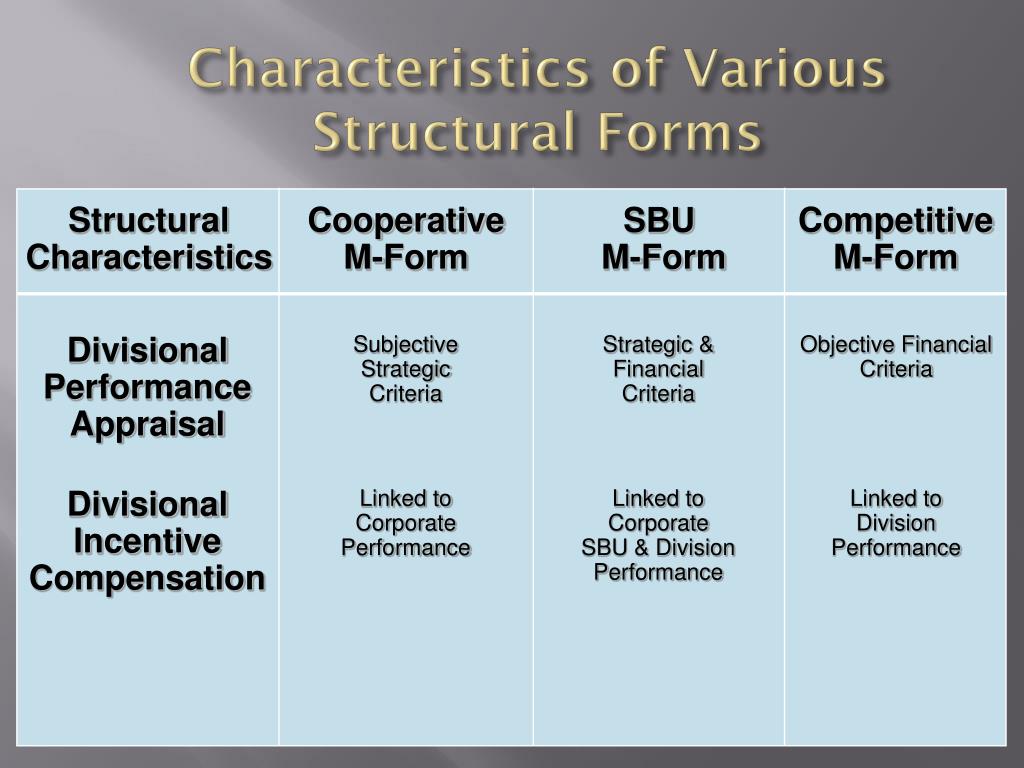 Characteristics of Various Structural Forms

| Structural Characteristics | Cooperative M-Form | SBU M-Form | Competitive M-Form |
|---|---|---|---|
| Divisional Performance Appraisal | Subjective Strategic Criteria | Strategic & Financial Criteria | Objective Financial Criteria |
| Divisional Incentive Compensation | Linked to Corporate Performance | Linked to Corporate SBU & Division Performance | Linked to Division Performance |